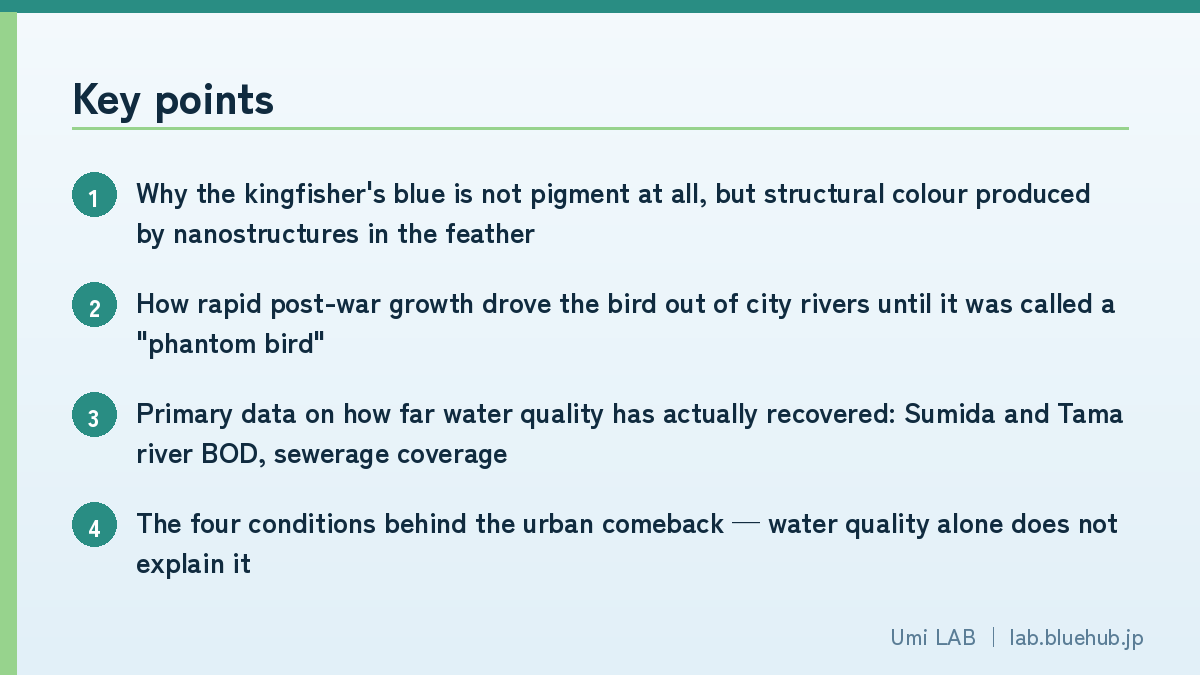 Key points

1 Why the kingfisher's blue is not pigment at all, but structural colour produced by nanostructures in the feather

2 How rapid post-war growth drove the bird out of city rivers until it was called a "phantom bird"

3 Primary data on how far water quality has actually recovered: Sumida and Tama river BOD, sewerage coverage

4 The four conditions behind the urban comeback — water quality alone does not explain it

Umi LAB | lab.bluehub.jp